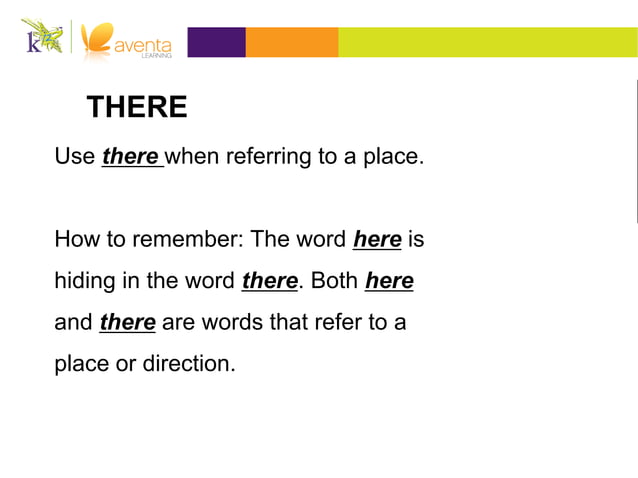 k12 aventa LEARNING

THERE

Use there when referring to a place.

How to remember: The word here is hiding in the word there. Both here and there are words that refer to a place or direction.